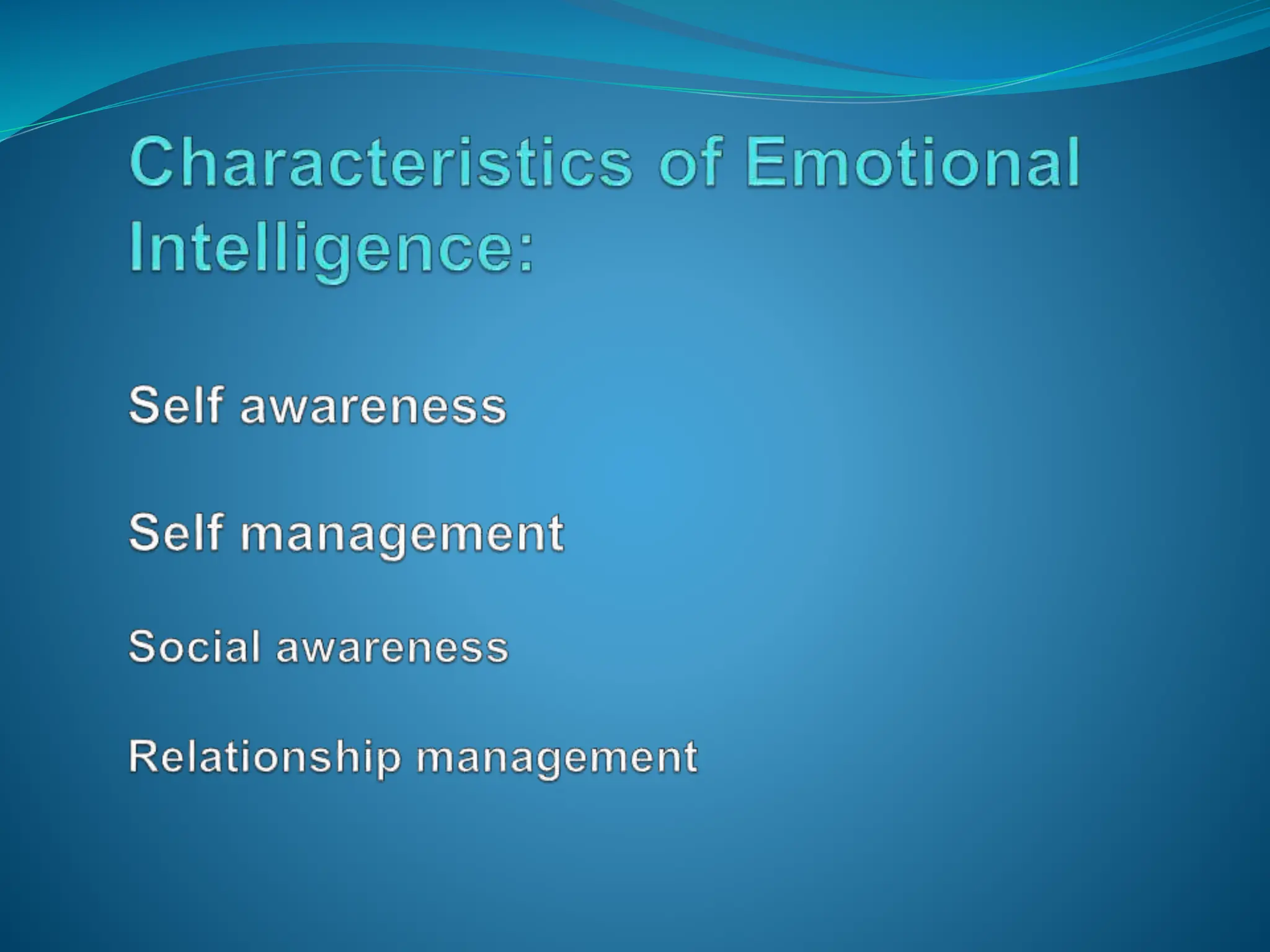 Characteristics of Emotional Intelligence:

Self awareness

Self management

Social awareness

Relationship management